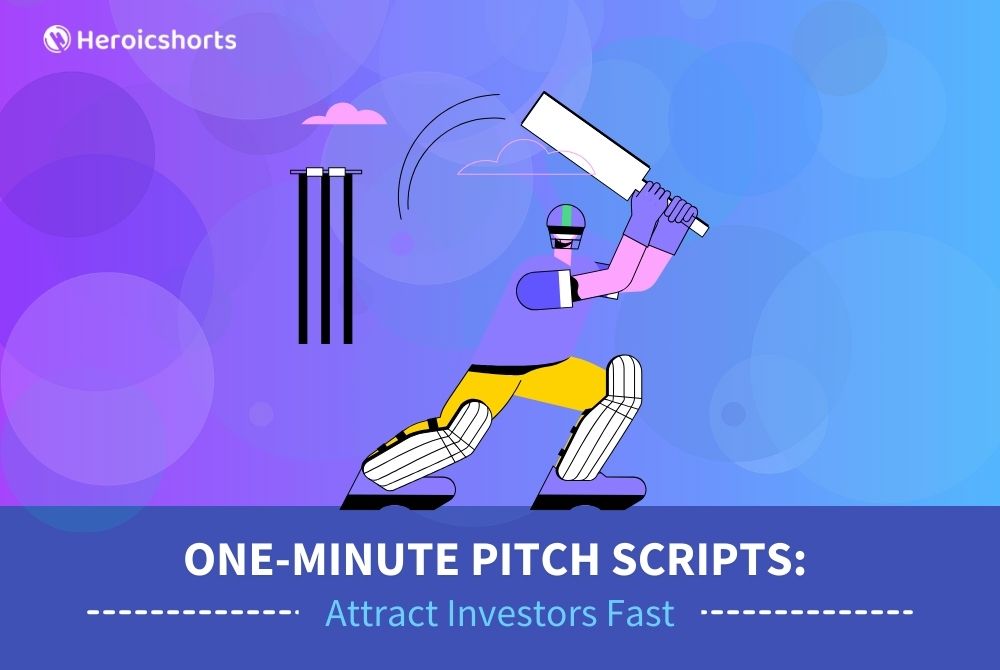 Heroicshorts

ONE-MINUTE PITCH SCRIPTS:

Attract Investors Fast